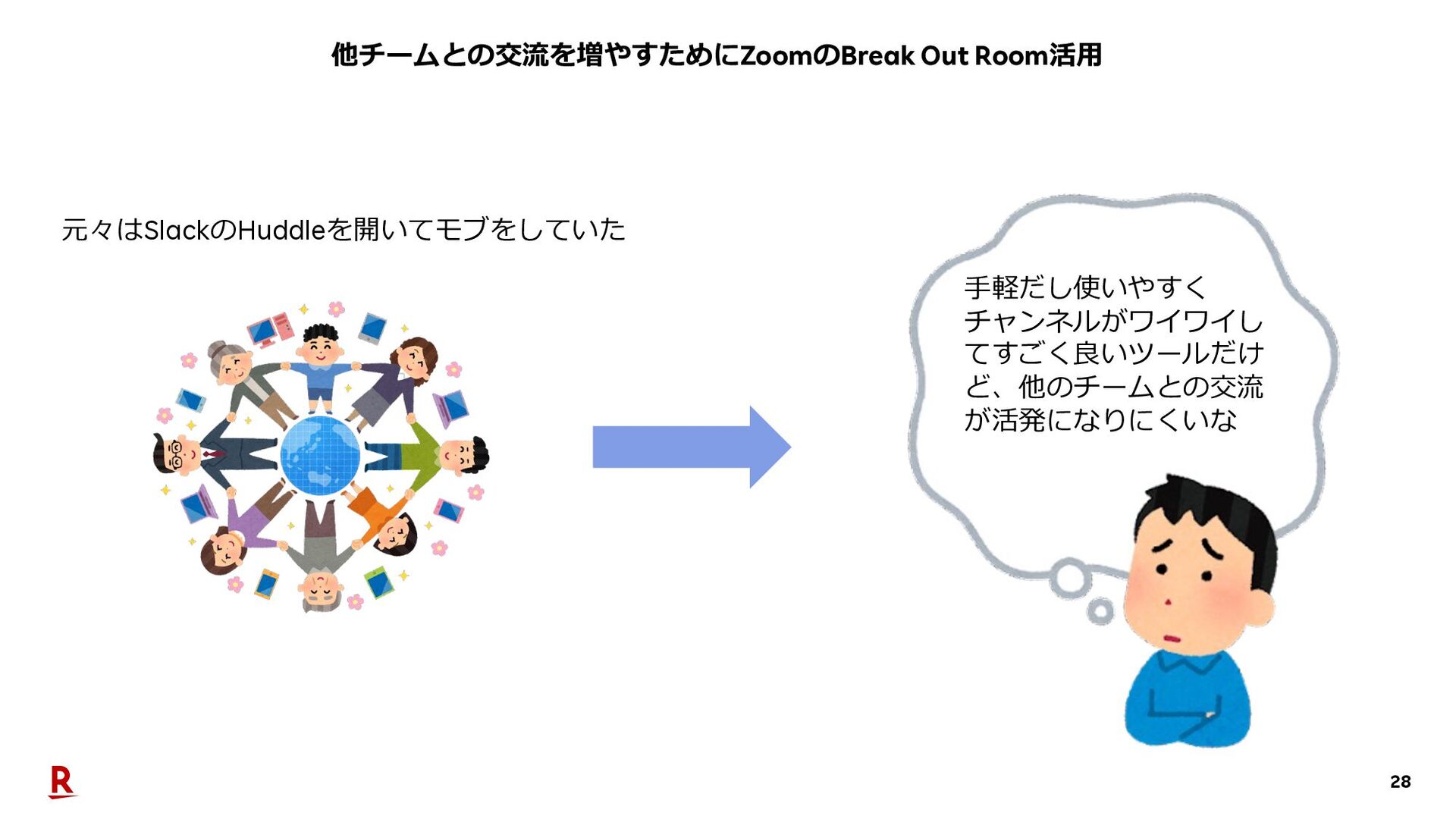 他チームとの交流を増やすためにZoomのBreak Out Room活用

元々はSlackのHuddleを開いてモブをしていた

手軽だし使いやすくチャンネルがワイワイしてすごく良いツールだけど、他のチームとの交流が活発になりにくいな

R

28